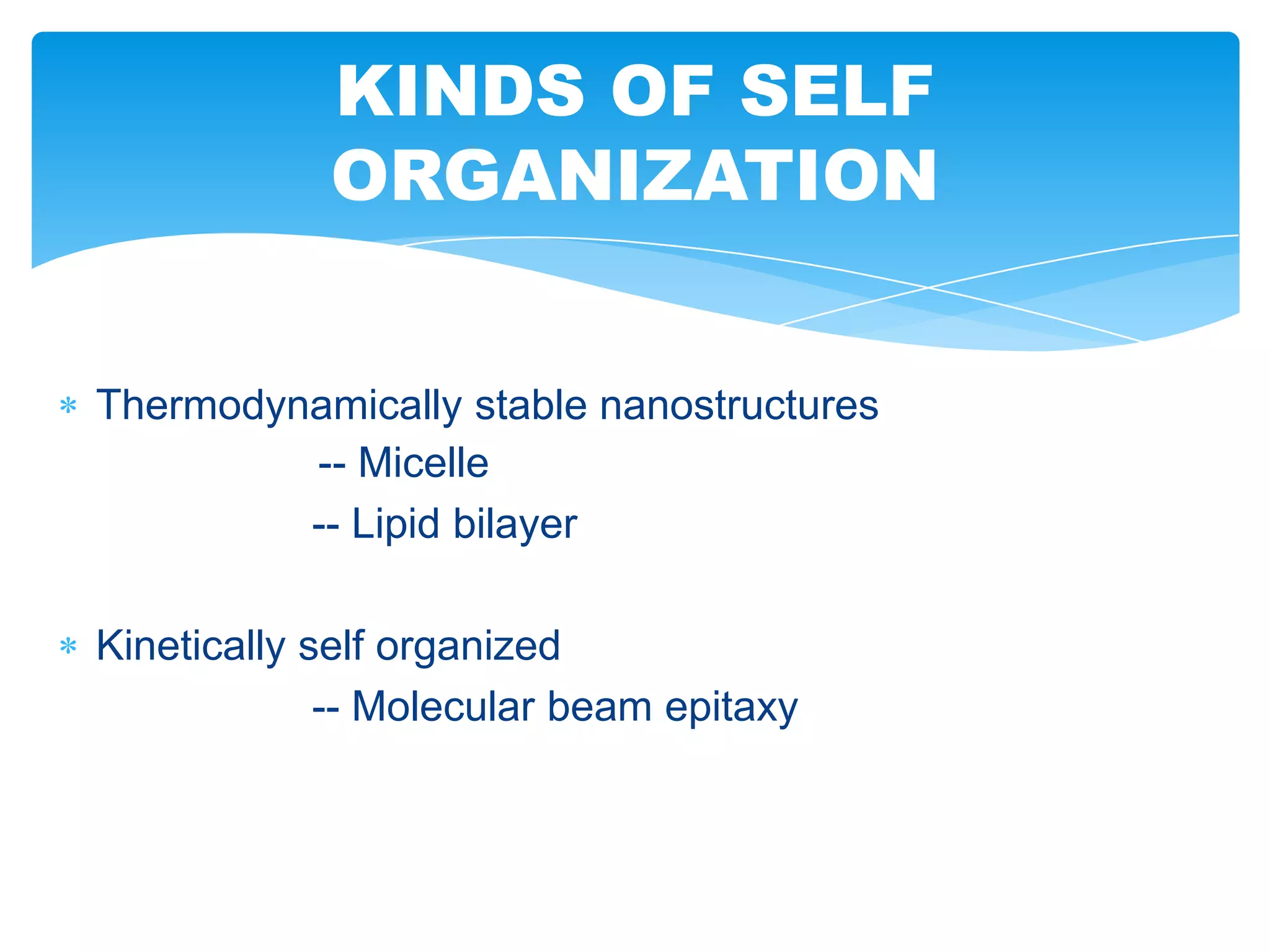 KINDS OF SELF ORGANIZATION

* Thermodynamically stable nanostructures
-- Micelle
-- Lipid bilayer

* Kinetically self organized
-- Molecular beam epitaxy